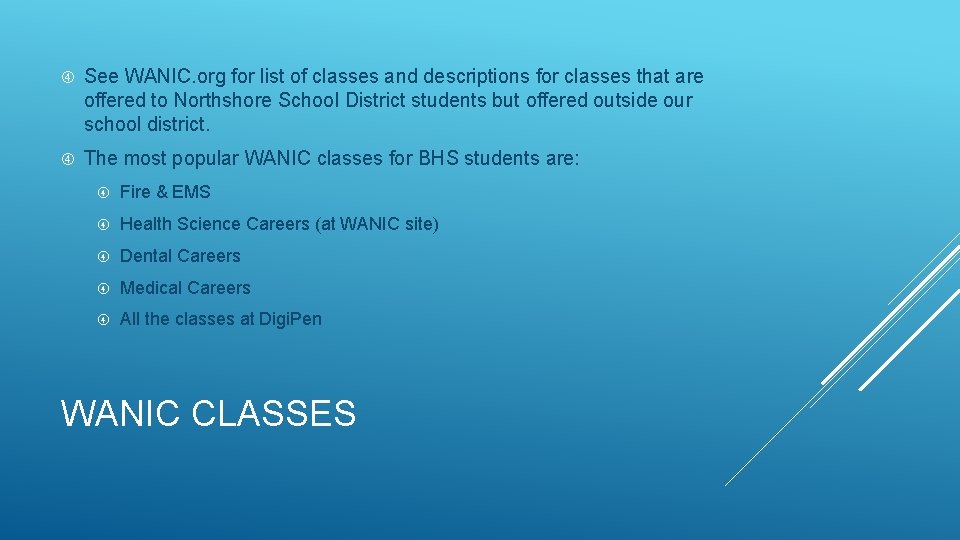 See WANIC.org for list of classes and descriptions for classes that are offered to Northshore School District students but offered outside our school district.

The most popular WANIC classes for BHS students are:

Fire & EMS

Health Science Careers (at WANIC site)

Dental Careers

Medical Careers

All the classes at DigiPen

WANIC CLASSES